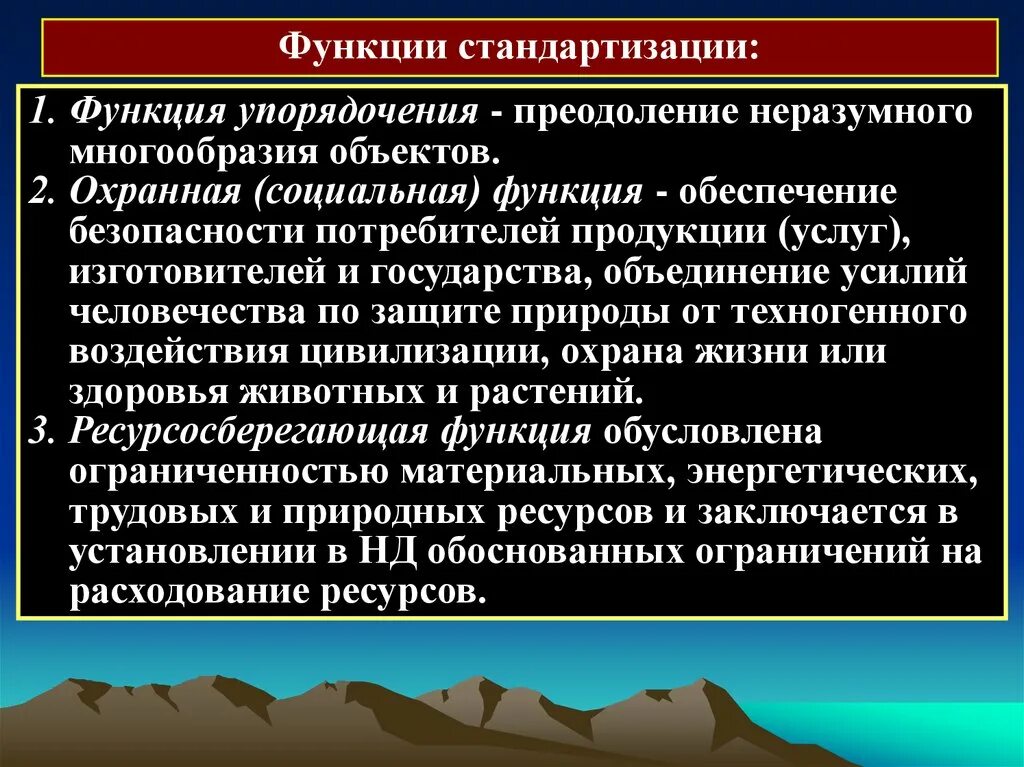 Функции стандартизации:

1. Функция упорядочения - преодоление неразумного многообразия объектов.
2. Охранная (социальная) функция - обеспечение безопасности потребителей продукции (услуг), изготовителей и государства, объединение усилий человечества по защите природы от техногенного воздействия цивилизации, охрана жизни или здоровья животных и растений.
3. Ресурсосберегающая функция обусловлена ограниченностью материальных, энергетических, трудовых и природных ресурсов и заключается в установлении в НД обоснованных ограничений на расходование ресурсов.